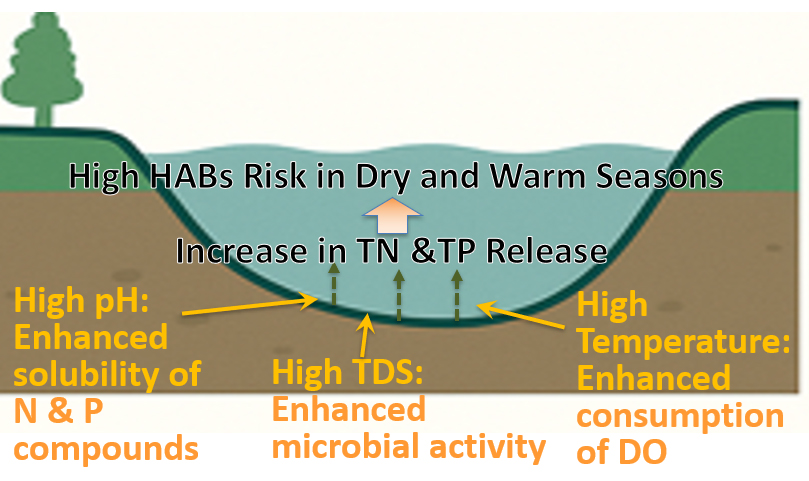 High HABs Risk in Dry and Warm Seasons

Increase in TN &TP Release

High pH: Enhanced solubility of N & P compounds

High TDS: Enhanced microbial activity

High Temperature: Enhanced consumption of DO